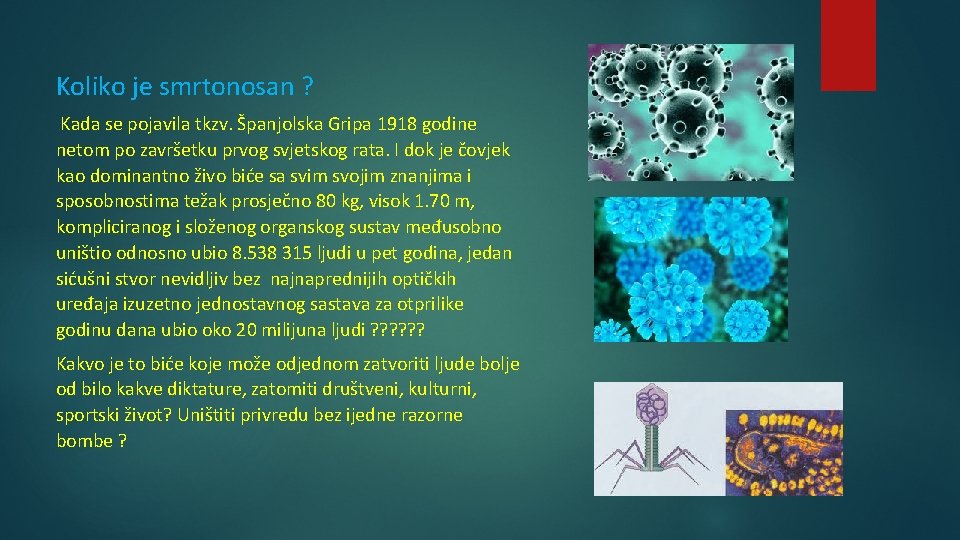 Koliko je smrtonosan ?

Kada se pojavila tkzv. Španjolska Gripa 1918 godine netom po završetku prvog svjetskog rata. I dok je čovjek kao dominantno živo biće sa svim svojim znanjima i sposobnostima težak prosječno 80 kg, visok 1.70 m, kompliciranog i složenog organskog sustav međusobno uništio odnosno ubio 8.538 315 ljudi u pet godina, jedan sićušni stvor nevidljiv bez najnaprednijih optičkih uređaja izuzetno jednostavnog sastava za otprilike godinu dana ubio oko 20 milijuna ljudi ??????

Kakvo je to biće koje može odjednom zatvoriti ljude bolje od bilo kakve diktature, zatomiti društveni, kulturni, sportski život? Uništiti privredu bez ijedne razorne bombe ?